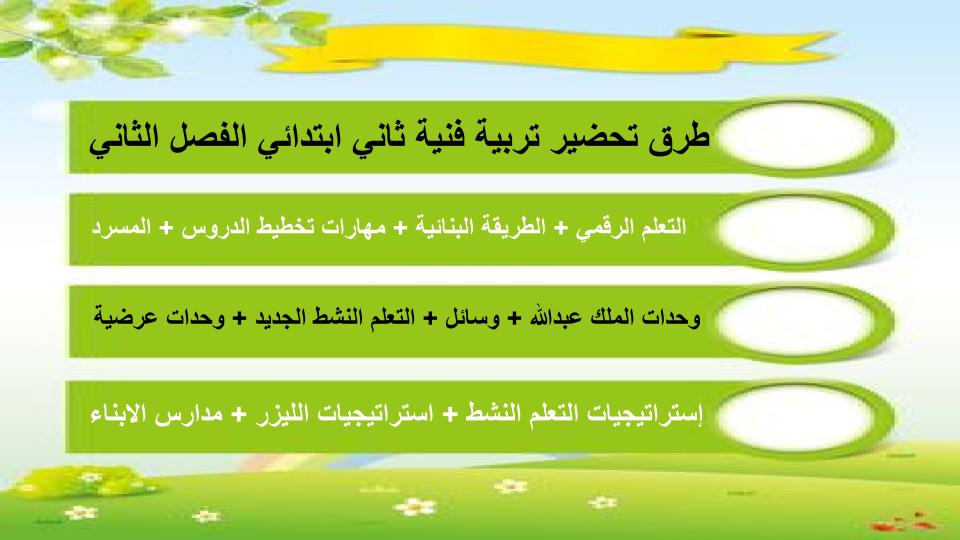 طرق تحضير تربية فنية ثاني ابتدائي الفصل الثاني

التعلم الرقمي + الطريقة البنائية + مهارات تخطيط الدروس + المسرد

وحدات الملك عبدالله + وسائل + التعلم النشط الجديد + وحدات عرضية

إستراتيجيات التعلم النشط + استراتيجيات الليزر + مدارس الابناء